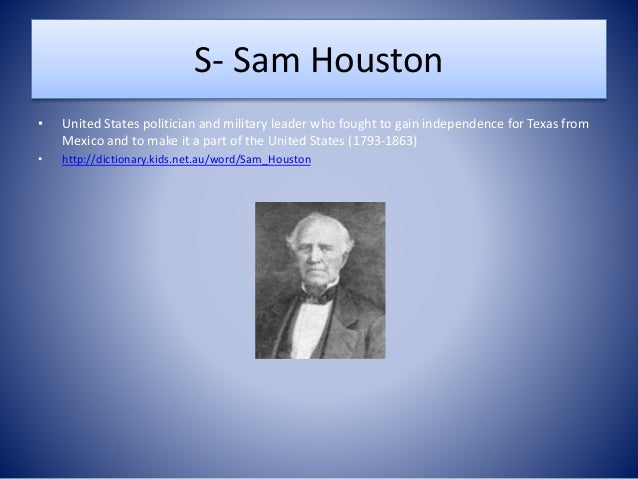 S- Sam Houston

• United States politician and military leader who fought to gain independence for Texas from Mexico and to make it a part of the United States (1793-1863)
• http://dictionary.kids.net.au/word/Sam_Houston